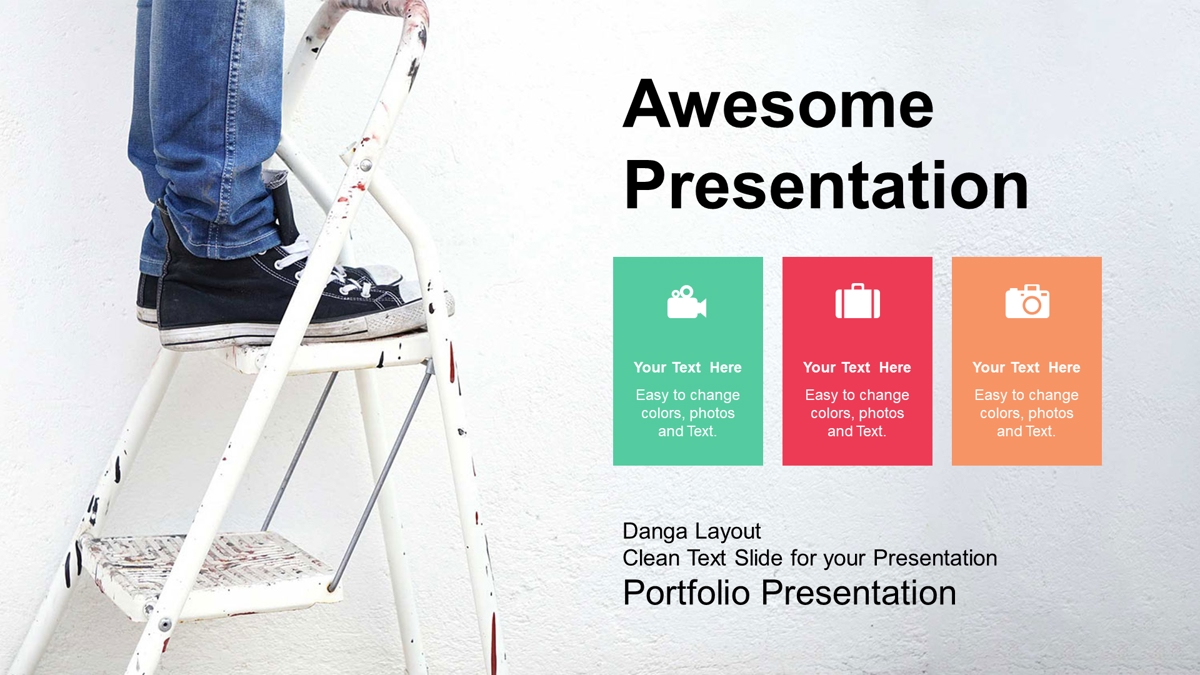 Awesome Presentation

Your Text Here

Easy to change colors, photos and Text.

Your Text Here

Easy to change colors, photos and Text.

Your Text Here

Easy to change colors, photos and Text.

Danga Layout
Clean Text Slide for your Presentation
Portfolio Presentation